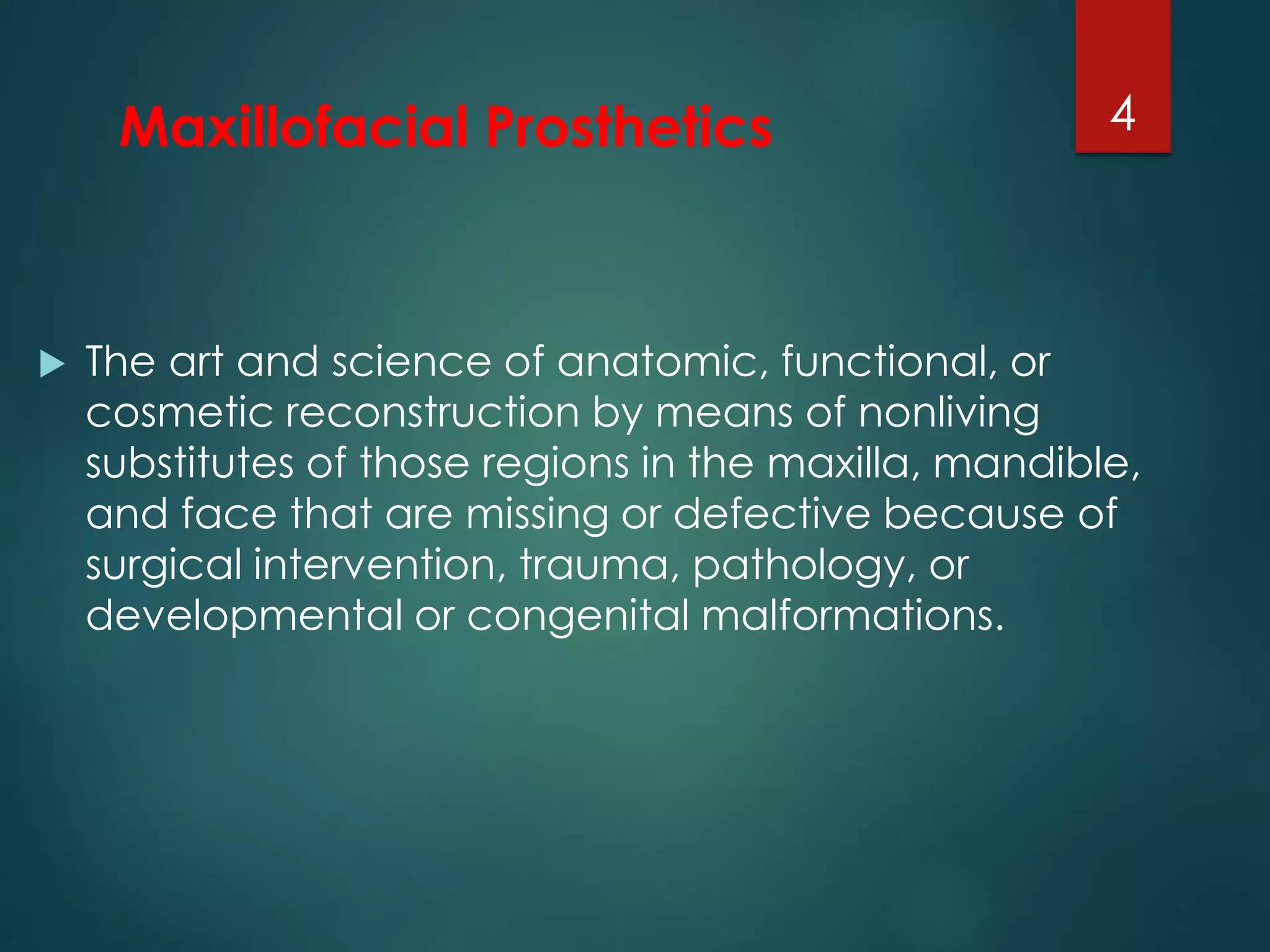 Maxillofacial Prosthetics

4

The art and science of anatomic, functional, or cosmetic reconstruction by means of nonliving substitutes of those regions in the maxilla, mandible, and face that are missing or defective because of surgical intervention, trauma, pathology, or developmental or congenital malformations.